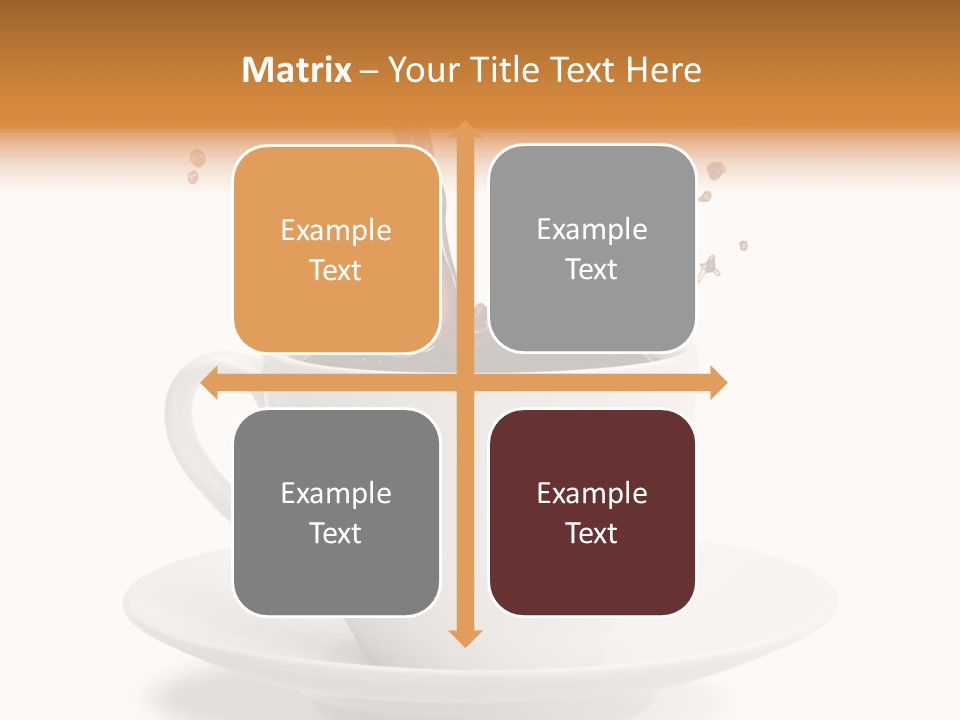 Matrix – Your Title Text Here

Example Text

Example Text

Example Text

Example Text